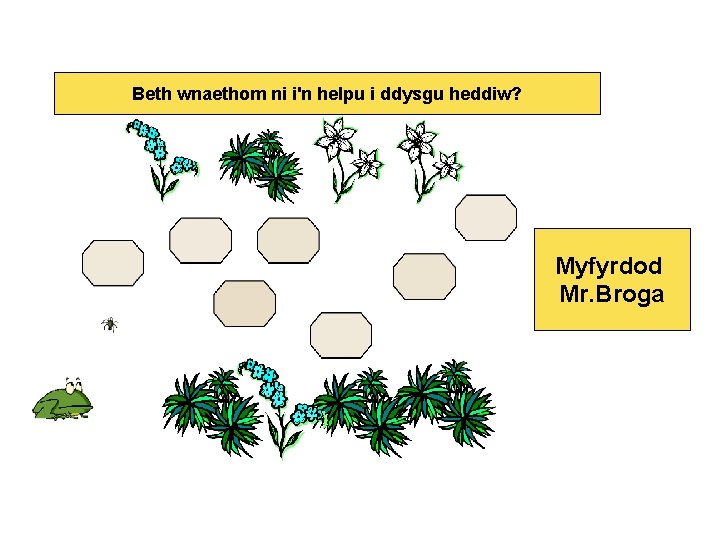 Beth wnaethom ni i'n helpu i ddysgu heddiw?

Myfyrdod Mr.Broga